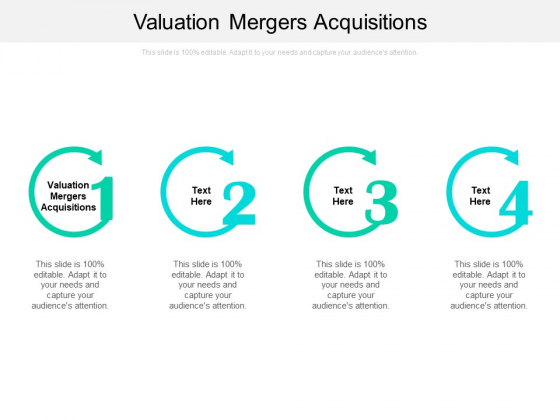 Valuation Mergers Acquisitions

This slide is 100% editable. Adapt it to your needs and capture your audience's attention.

Valuation Mergers Acquisitions

1

This slide is 100% editable. Adapt it to your needs and capture your audience's attention.

Text Here

2

This slide is 100% editable. Adapt it to your needs and capture your audience's attention.

Text Here

3

This slide is 100% editable. Adapt it to your needs and capture your audience's attention.

Text Here

4

This slide is 100% editable. Adapt it to your needs and capture your audience's attention.